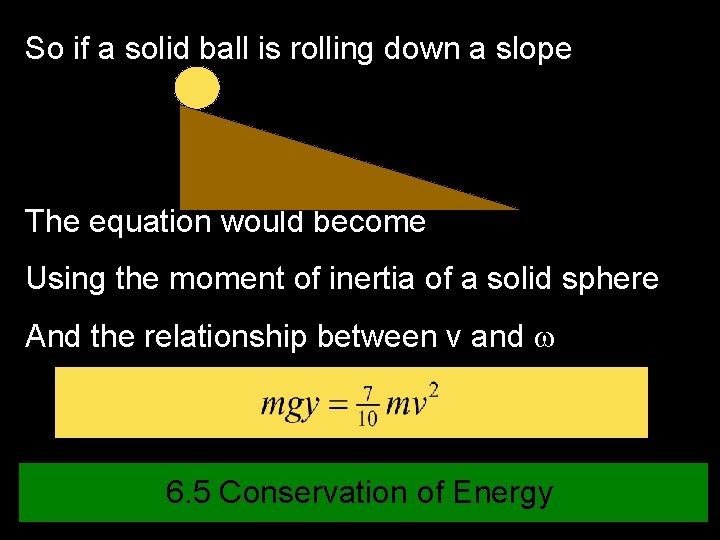 So if a solid ball is rolling down a slope

The equation would become

Using the moment of inertia of a solid sphere

And the relationship between v and $\omega$

$mgy = \frac{7}{10}mv^2$

6.5 Conservation of Energy